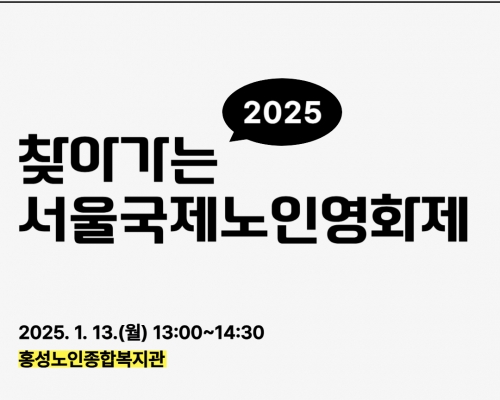 2025

찾아가는
서울국제노인영화제

2025. 1. 13.(월) 13:00~14:30
홍성노인종합복지관